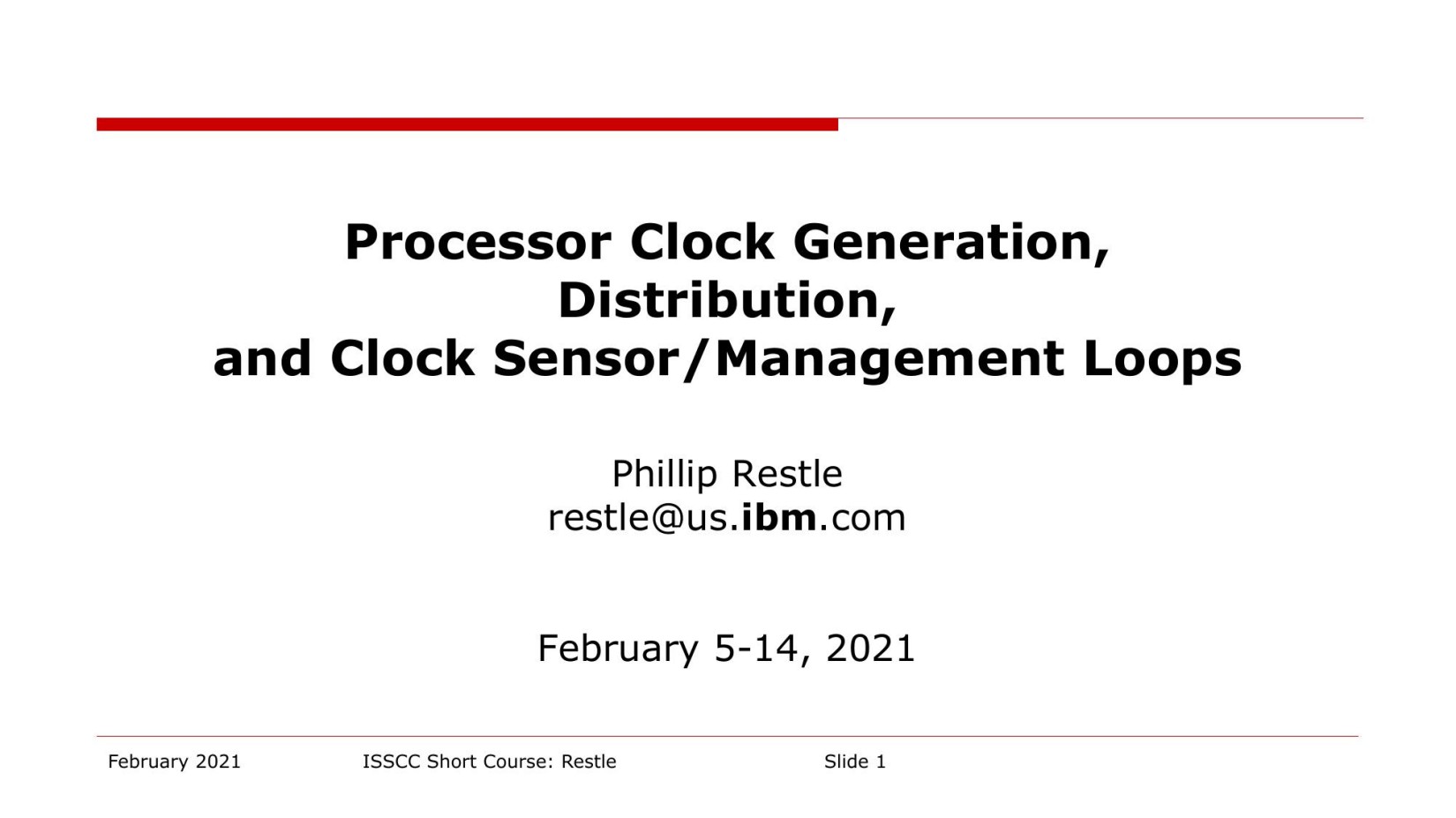 Processor Clock Generation, Distribution, and Clock Sensor/Management Loops

Phillip Restle
restle@us.ibm.com

February 5-14, 2021

February 2021
ISSCC Short Course: Restle
Slide 1